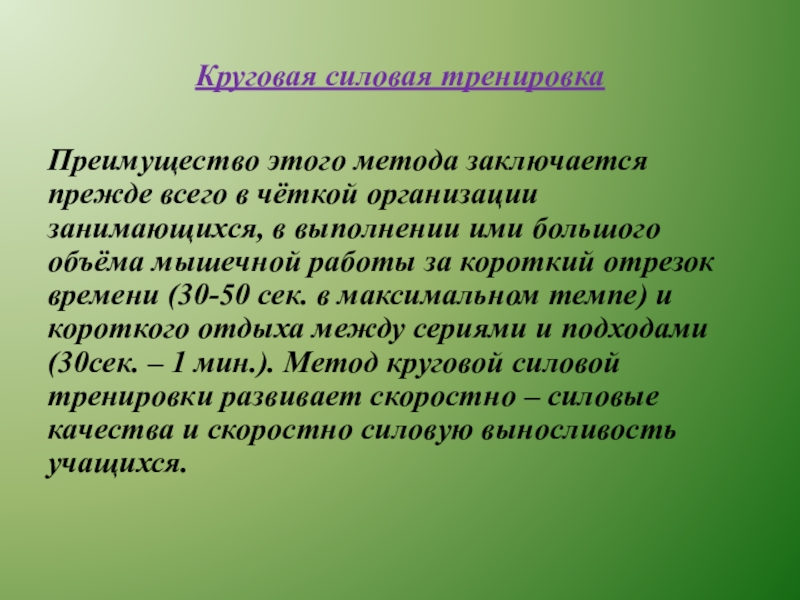 Круговая силовая тренировка

Преимущество этого метода заключается прежде всего в чёткой организации занимающихся, в выполнении ими большого объёма мышечной работы за короткий отрезок времени (30-50 сек. в максимальном темпе) и короткого отдыха между сериями и подходами (30сек. – 1 мин.). Метод круговой силовой тренировки развивает скоростно – силовые качества и скоростно силовую выносливость учащихся.